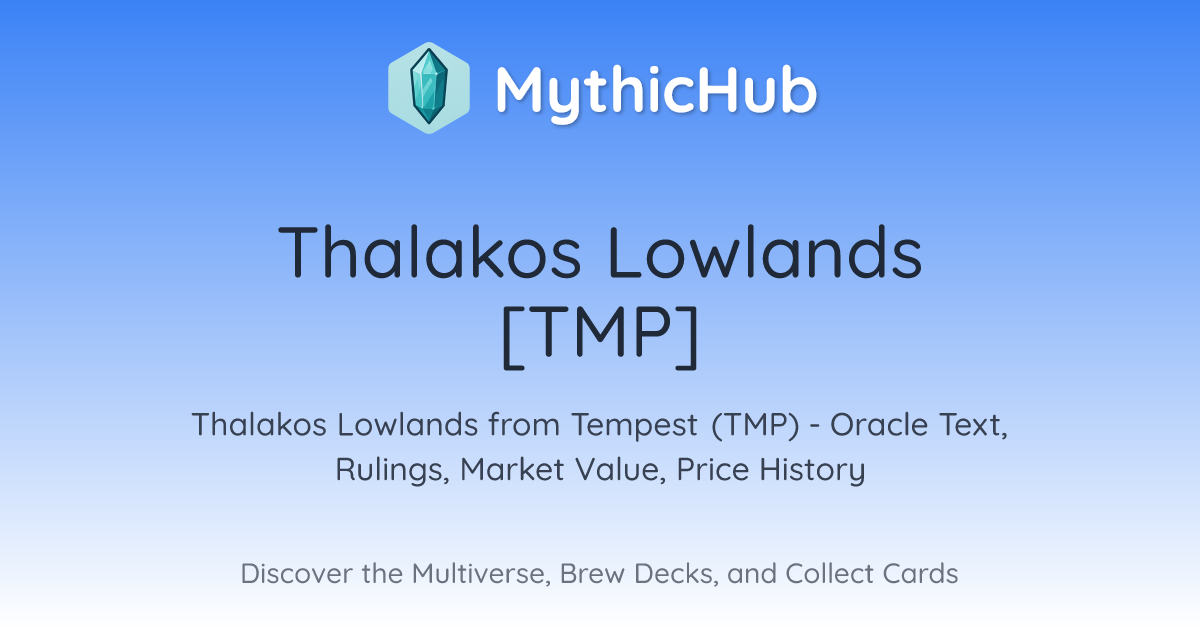 MythicHub

Thalakos Lowlands [TMP]

Thalakos Lowlands from Tempest (TMP) - Oracle Text, Rulings, Market Value, Price History

Discover the Multiverse, Brew Decks, and Collect Cards